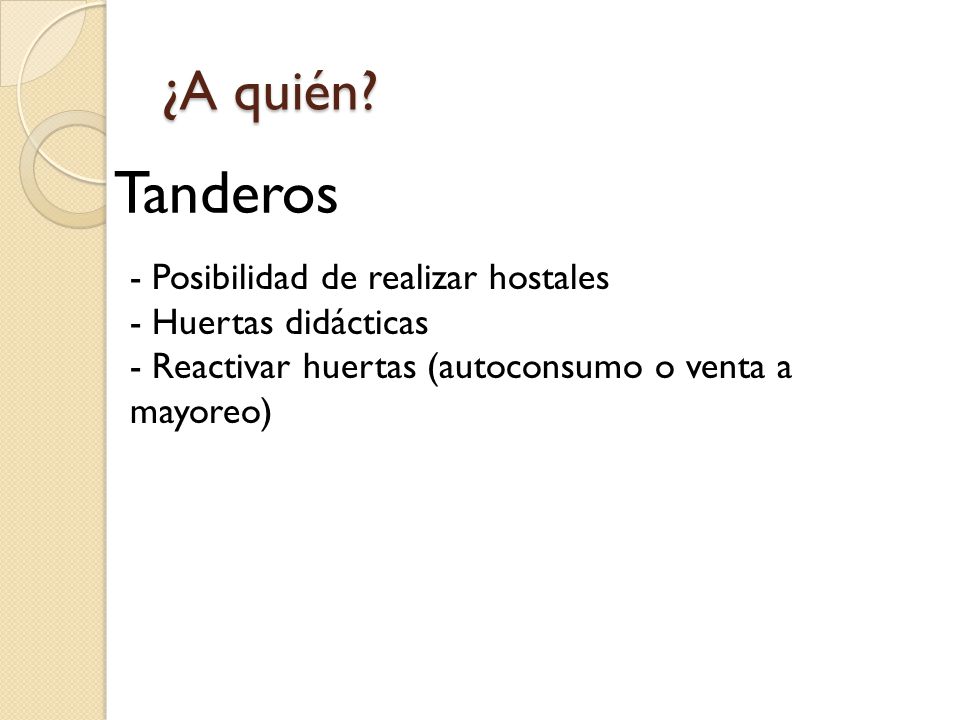 ¿A quién?

Tanderos

- Posibilidad de realizar hostales
- Huertas didácticas
- Reactivar huertas (autoconsumo o venta a mayoreo)